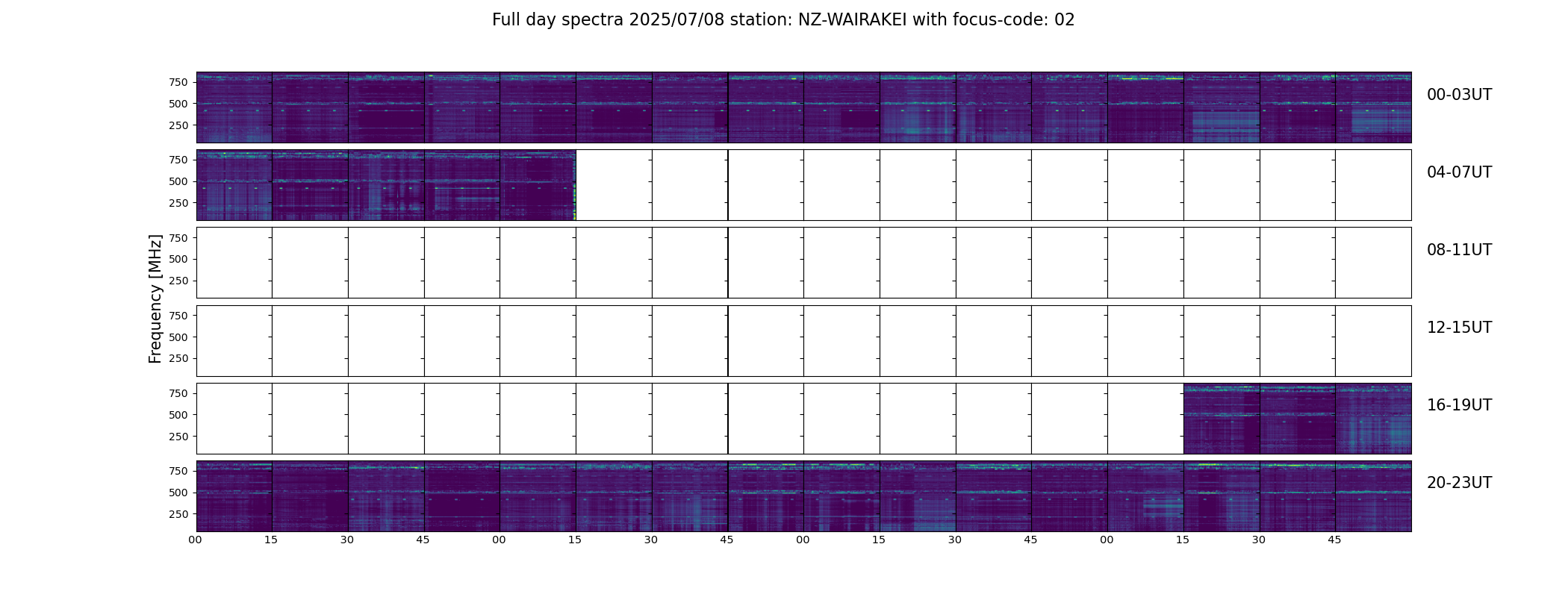 Full day spectra 2025/07/08 station: NZ-WAIRAKEI with focus-code: 02

Frequency [MHz]

750
500
250
00-03UT

750
500
250
04-07UT

750
500
250
08-11UT

750
500
250
12-15UT

750
500
250
16-19UT

750
500
250
20-23UT

00 15 30 45 00 15 30 45 00 15 30 45 00 15 30 45